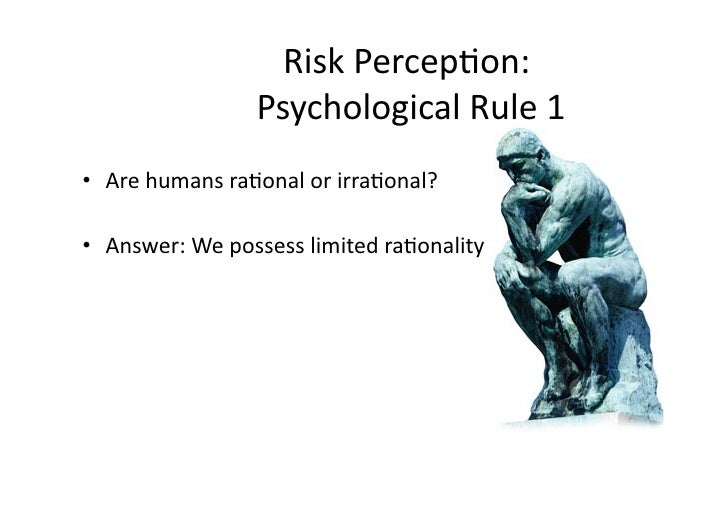 Risk Perception: Psychological Rule 1

• Are humans rational or irrational?

• Answer: We possess limited rationality